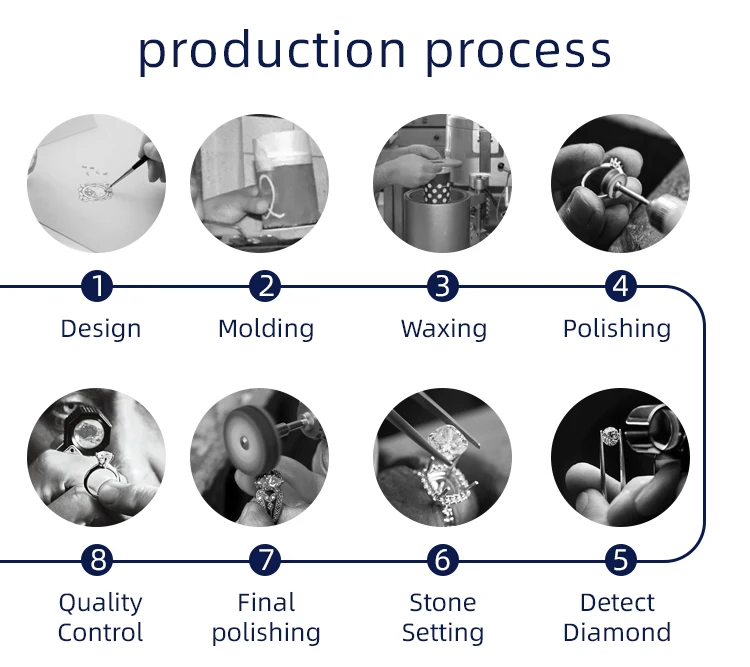 production process

1
Design

2
Molding

3
Waxing

4
Polishing

8
Quality Control

7
Final polishing

6
Stone Setting

5
Detect Diamond